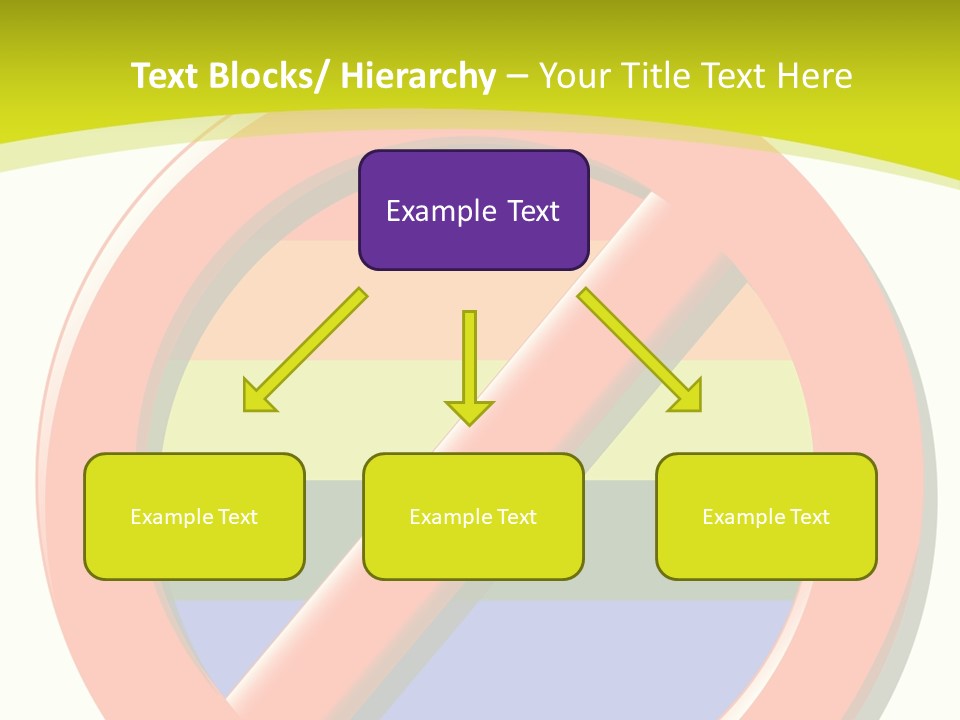 Text Blocks/ Hierarchy – Your Title Text Here

Example Text

Example Text

Example Text

Example Text